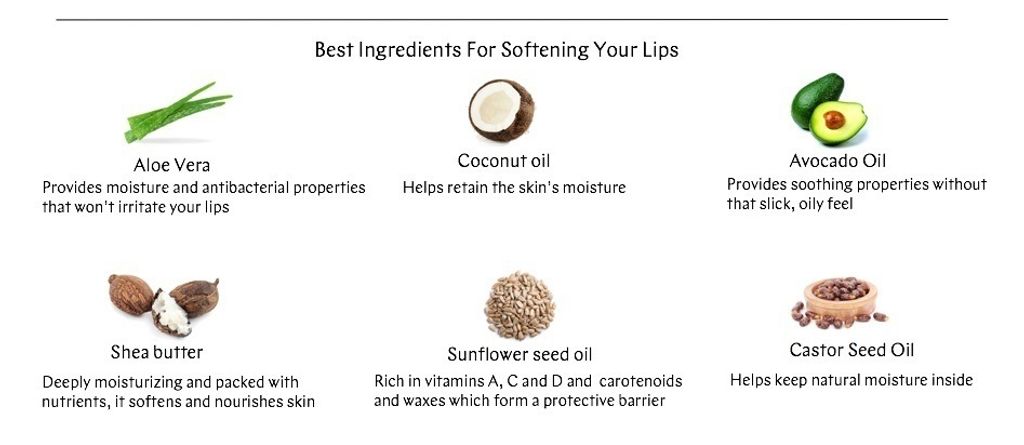 Best Ingredients For Softening Your Lips

Aloe Vera
Provides moisture and antibacterial properties that won't irritate your lips

Coconut oil
Helps retain the skin's moisture

Avocado Oil
Provides soothing properties without that slick, oily feel

Shea butter
Deeply moisturizing and packed with nutrients, it softens and nourishes skin

Sunflower seed oil
Rich in vitamins A, C and D and carotenoids and waxes which form a protective barrier

Castor Seed Oil
Helps keep natural moisture inside